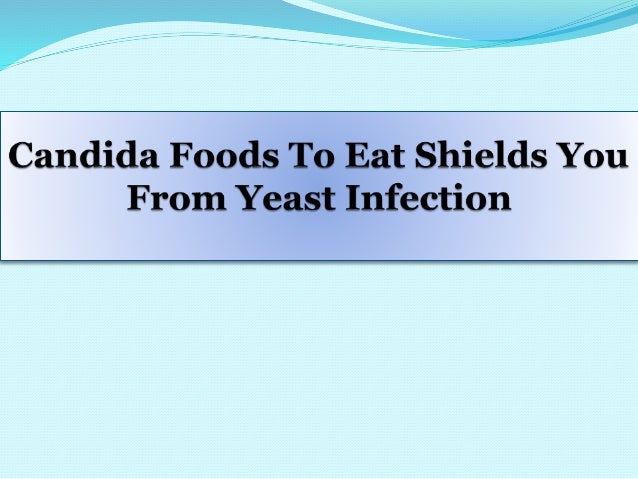 Candida Foods To Eat Shields You From Yeast Infection